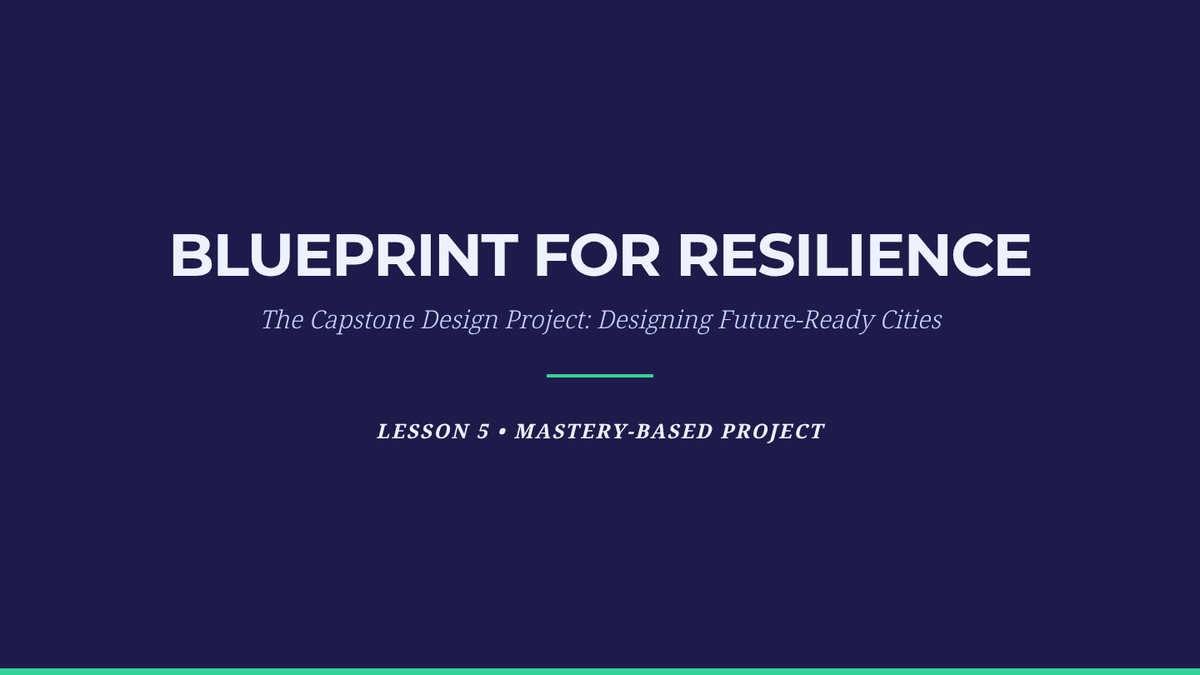 BLUEPRINT FOR RESILIENCE

The Capstone Design Project: Designing Future-Ready Cities

LESSON 5 • MASTERY-BASED PROJECT